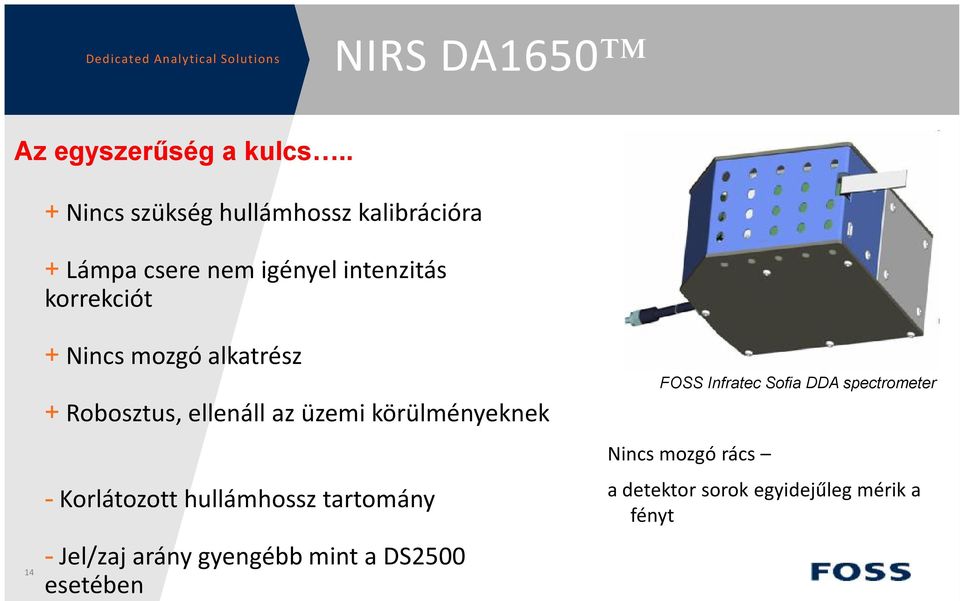 Dedicated Analytical Solutions

NIRS DA1650™

Az egyszerűség a kulcs…..

+ Nincs szükség hullámhossz kalibrációra

+ Lámpa csere nem igényel intenzitás korrekciót

+ Nincs mozgó alkatrész

+ Robosztus, ellenáll az üzemi körülményeknek

- Korlátozott hullámhossz tartomány

- Jel/zaj arány gyengébb mint a DS2500 esetében

FOSS Infratec Sofia DDA spectrometer

Nincs mozgó rács –

a detektor sorok egyidejűleg mérik a fényt

14

FOSS